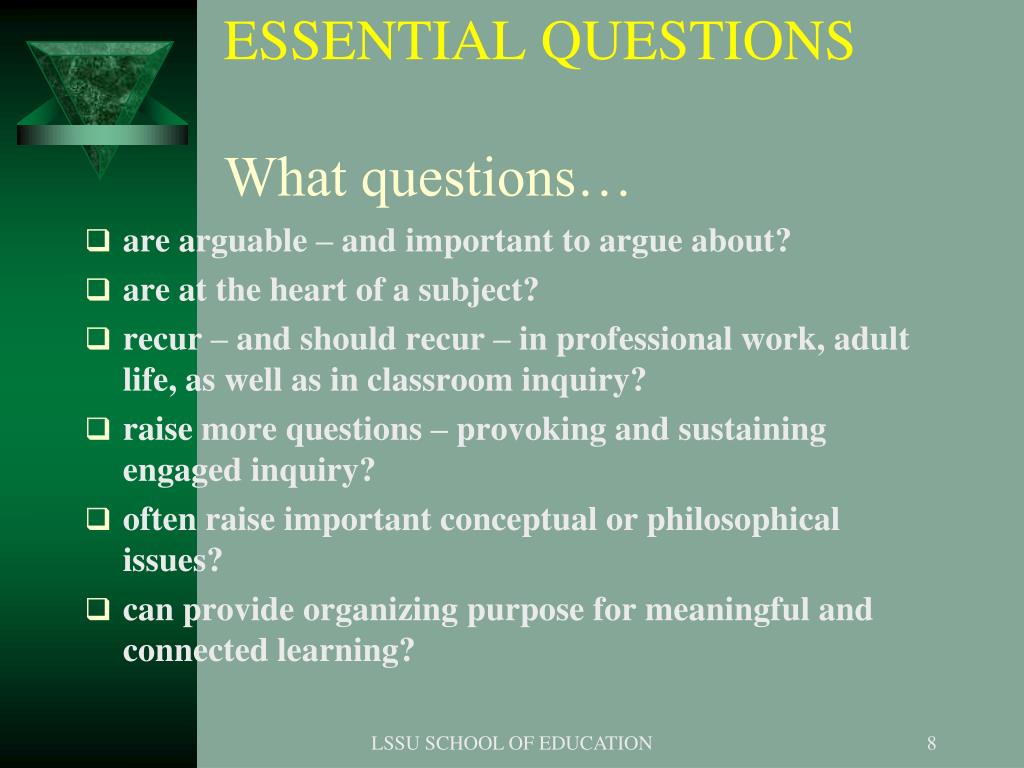 ESSENTIAL QUESTIONS

What questions…

❑ are arguable – and important to argue about?

❑ are at the heart of a subject?

❑ recur – and should recur – in professional work, adult life, as well as in classroom inquiry?

❑ raise more questions – provoking and sustaining engaged inquiry?

❑ often raise important conceptual or philosophical issues?

❑ can provide organizing purpose for meaningful and connected learning?

LSSU SCHOOL OF EDUCATION

8